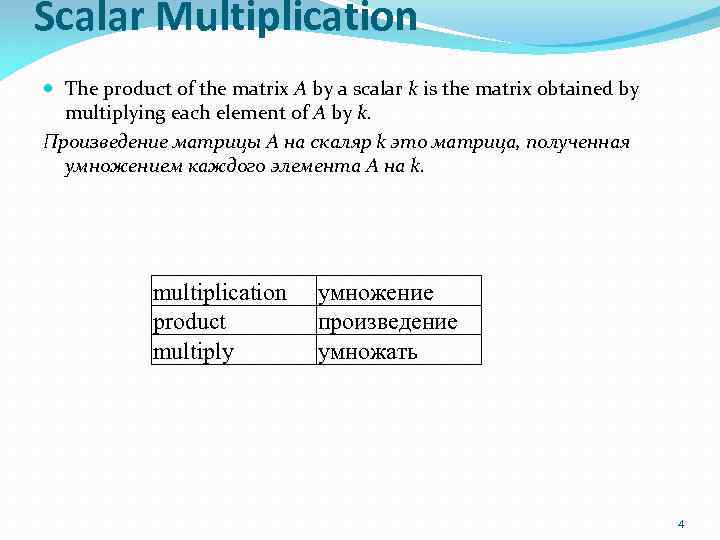 Scalar Multiplication

The product of the matrix $A$ by a scalar $k$ is the matrix obtained by multiplying each element of $A$ by $k$.

Произведение матрицы $A$ на скаляр $k$ это матрица, полученная умножением каждого элемента $A$ на $k$.

| multiplication | умножение |
|---|---|
| product | произведение |
| multiply | умножать |

4